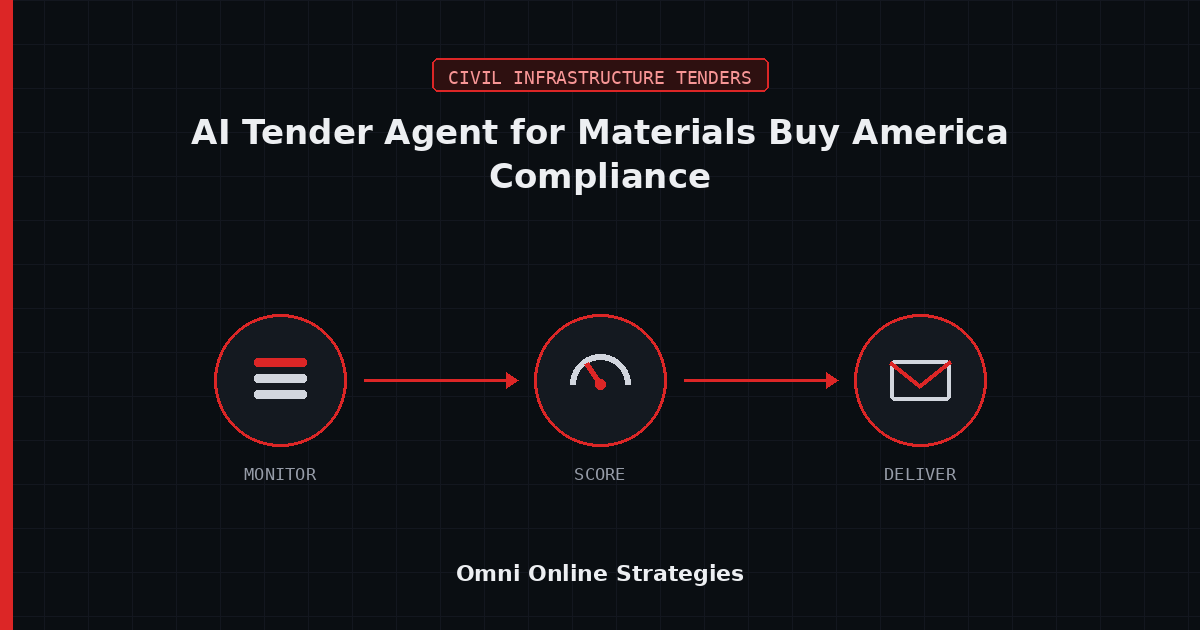 CIVIL INFRASTRUCTURE TENDERS

AI Tender Agent for Materials Buy America Compliance

MONITOR

SCORE

DELIVER

Omni Online Strategies